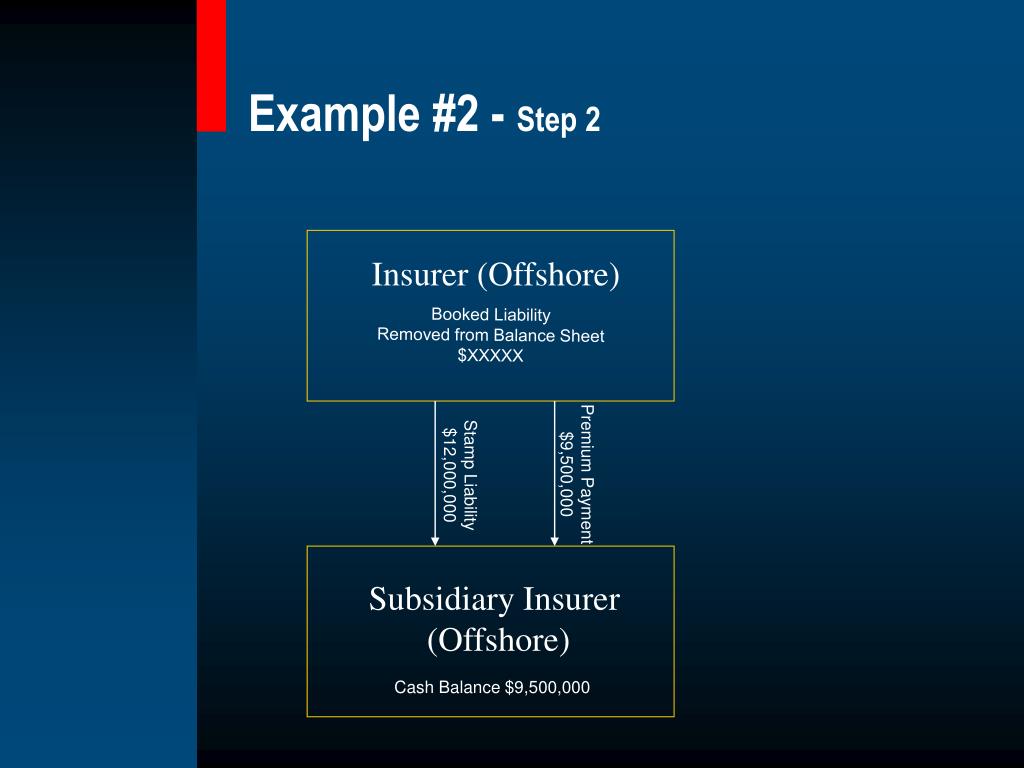 Example #2 - Step 2

Insurer (Offshore)

Booked Liability
Removed from Balance Sheet
$XXXXX

Stamp Liability
$12,000,000

Premium Payment
$9,500,000

Subsidiary Insurer
(Offshore)

Cash Balance $9,500,000